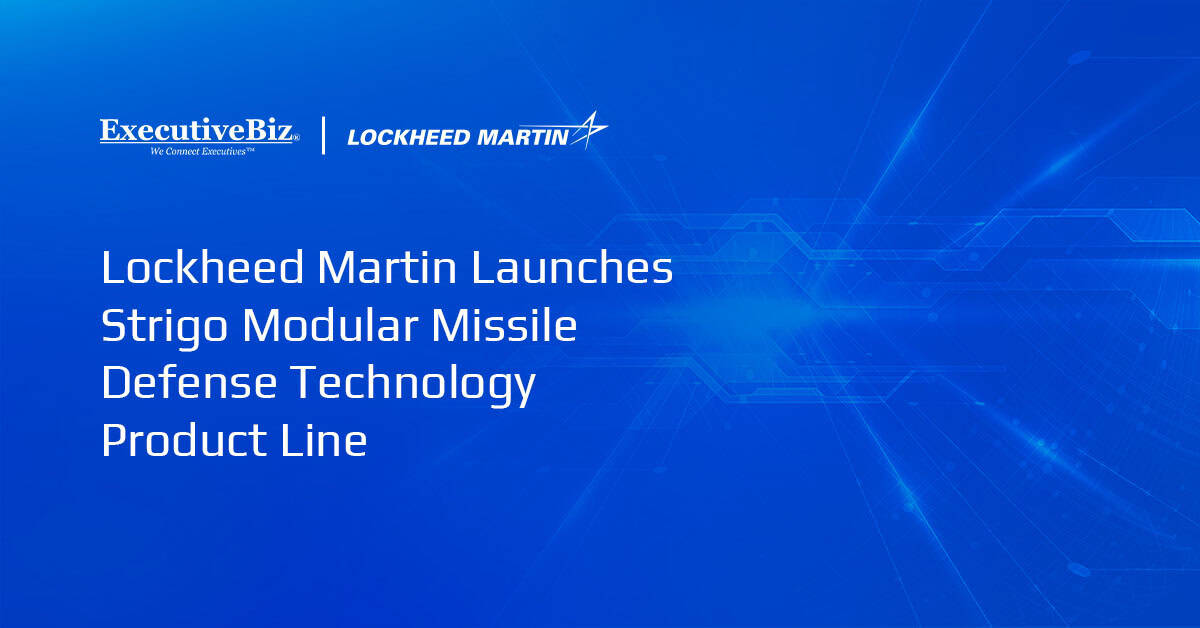 ExecutiveBiz®
We Connect Executives™

LOCKHEED MARTIN

Lockheed Martin Launches Strigo Modular Missile Defense Technology Product Line